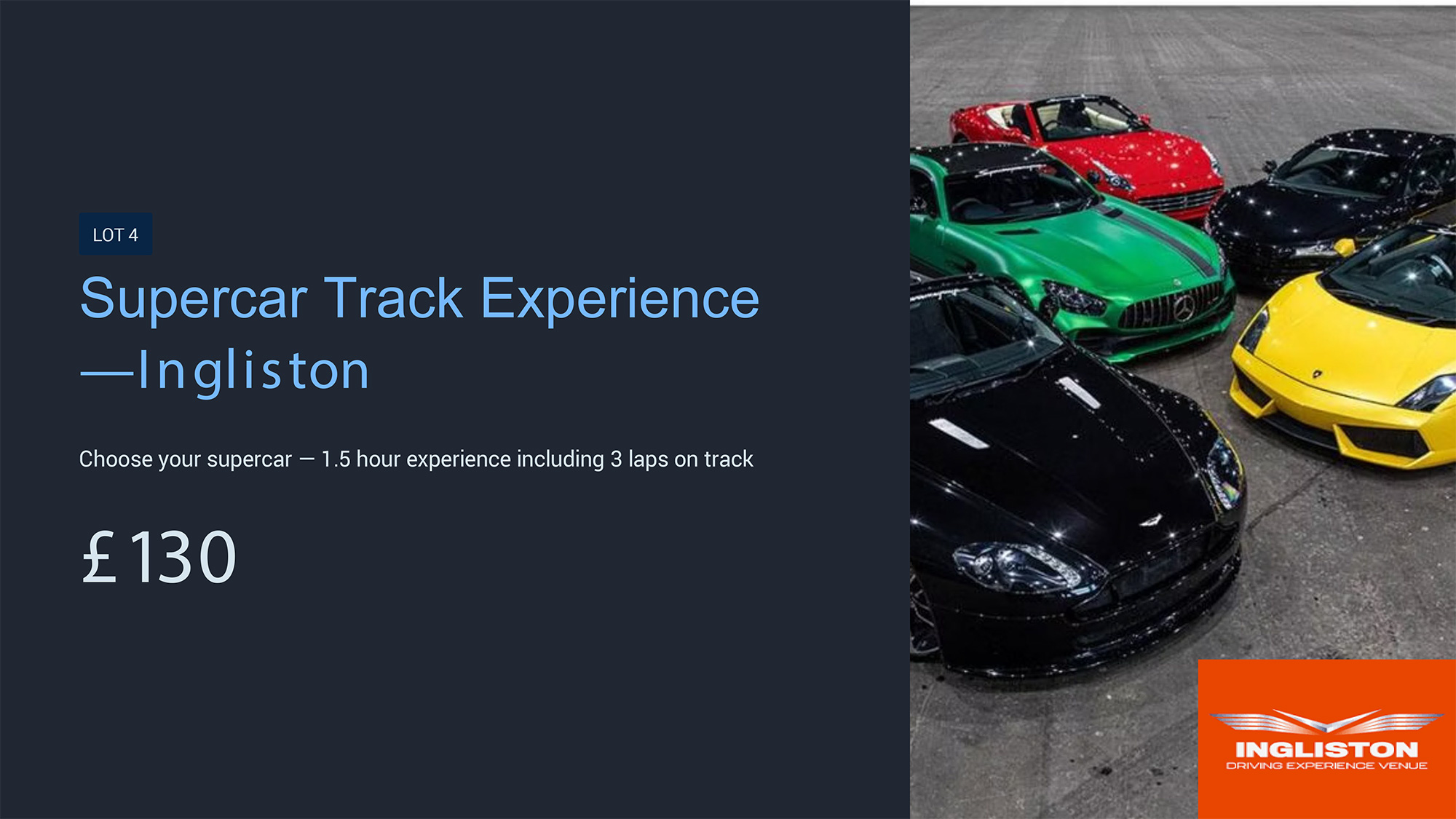 LOT 4

Supercar Track Experience —Ingliston

Choose your supercar — 1.5 hour experience including 3 laps on track

£130

INGLISTON
DRIVING EXPERIENCE VENUE